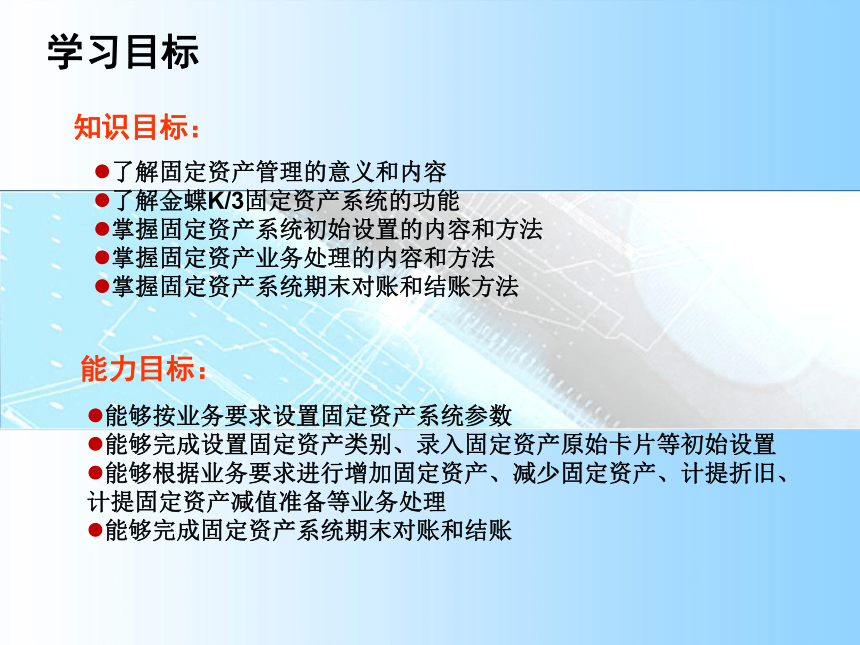 学习目标

知识目标：

●了解固定资产管理的意义和内容
●了解金蝶K/3固定资产系统的功能
●掌握固定资产系统初始设置的内容和方法
●掌握固定资产业务处理的内容和方法
●掌握固定资产系统期末对账和结账方法

能力目标：

●能够按业务要求设置固定资产系统参数
●能够完成设置固定资产类别、录入固定资产原始卡片等初始设置
●能够根据业务要求进行增加固定资产、减少固定资产、计提折旧、计提固定资产减值准备等业务处理
●能够完成固定资产系统期末对账和结账